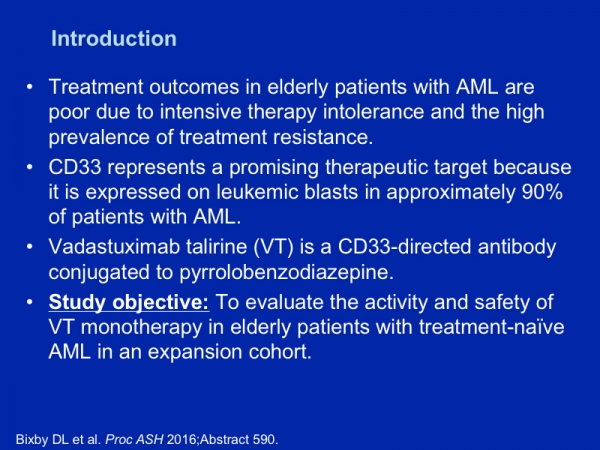 Introduction

• Treatment outcomes in elderly patients with AML are poor due to intensive therapy intolerance and the high prevalence of treatment resistance.

• CD33 represents a promising therapeutic target because it is expressed on leukemic blasts in approximately 90% of patients with AML.

• Vadastuximab talirine (VT) is a CD33-directed antibody conjugated to pyrrolobenzodiazepine.

• Study objective: To evaluate the activity and safety of VT monotherapy in elderly patients with treatment-naïve AML in an expansion cohort.

Bixby DL et al. Proc ASH 2016;Abstract 590.